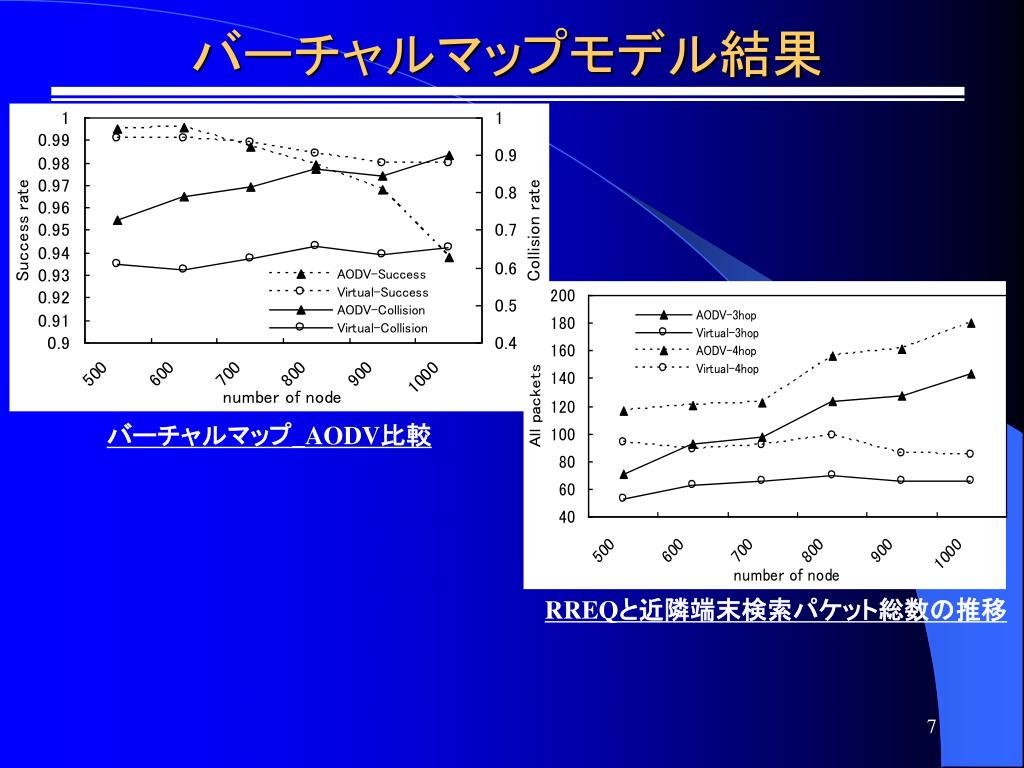 バーチャルマップモデル結果

1
0.99
0.98
0.97
0.96
0.95
0.94
0.93
0.92
0.91
0.9
Success rate
1
0.9
0.8
0.7
0.6
0.5
0.4
Collision rate
AODV-Success
Virtual-Success
AODV-Collision
Virtual-Collision
500
600
700
800
900
1000
number of node

バーチャルマップ_AODV比較

200
180
160
140
120
100
80
60
40
All packets
AODV-3hop
Virtual-3hop
AODV-4hop
Virtual-4hop
500
600
700
800
900
1000
number of node

RREQと近隣端末検索パケット総数の推移

7